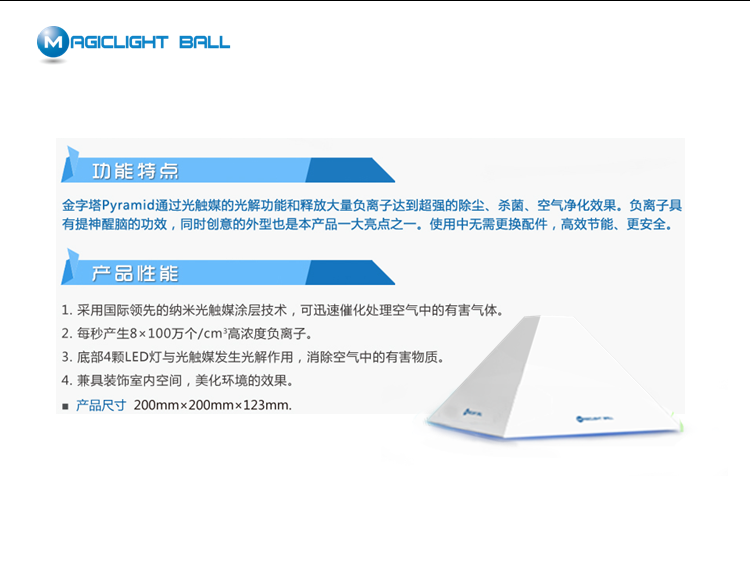 MAGICLIGHT BALL

功能特点

金字塔Pyramid通过光触媒的光解功能和释放大量负离子达到超强的除尘、杀菌、空气净化效果。负离子具有提神醒脑的功效，同时创意的外型也是本产品一大亮点之一。使用中无需更换配件，高效节能、更安全。

产品性能

1. 采用国际领先的纳米光触媒涂层技术，可迅速催化处理空气中的有害气体。

2. 每秒产生8×100万个/$cm^3$高浓度负离子。

3. 底部4颗LED灯与光触媒发生光解作用，消除空气中的有害物质。

4. 兼具装饰室内空间，美化环境的效果。

■ 产品尺寸 200mm×200mm×123mm.

MAGICLIGHT BALL